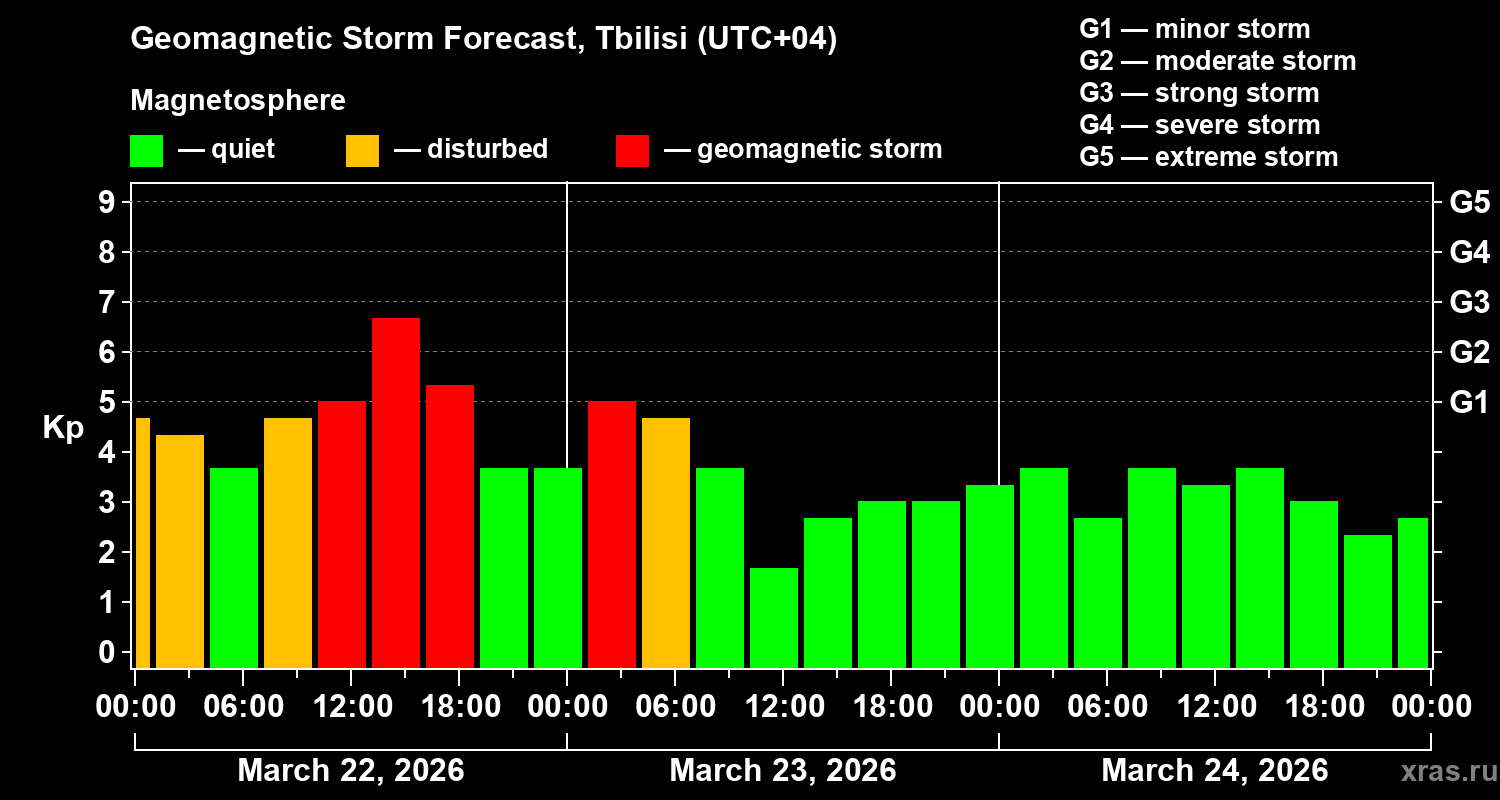 Geomagnetic Storm Forecast, Tbilisi (UTC+04)

Magnetosphere

— quiet — disturbed — geomagnetic storm

G1 — minor storm
G2 — moderate storm
G3 — strong storm
G4 — severe storm
G5 — extreme storm

Kp

9 8 7 6 5 4 3 2 1 0

G5 G4 G3 G2 G1

00:00 06:00 12:00 18:00 00:00 06:00 12:00 18:00 00:00 06:00 12:00 18:00 00:00

March 22, 2026 March 23, 2026 March 24, 2026

xras.ru